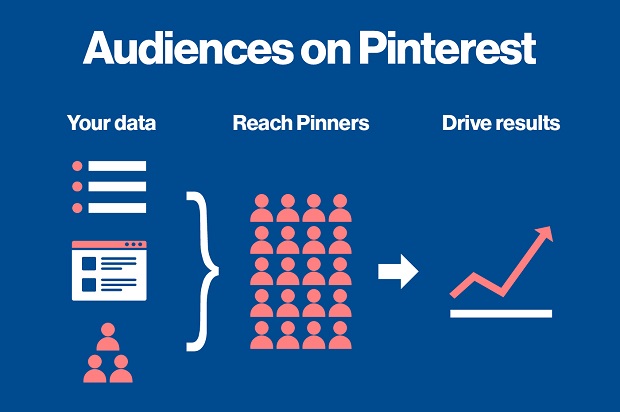 Audiences on Pinterest

Your data

Reach Pinners

Drive results